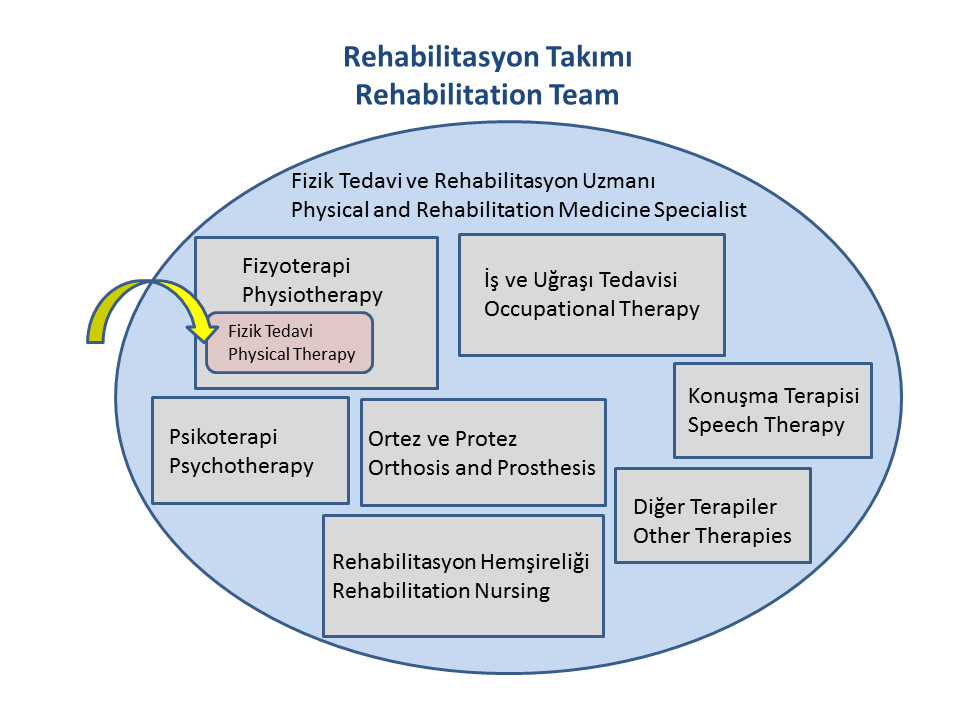 Rehabilitasyon Takımı
Rehabilitation Team

Fizik Tedavi ve Rehabilitasyon Uzmanı
Physical and Rehabilitation Medicine Specialist

Fizyoterapi
Physiotherapy

Fizik Tedavi
Physical Therapy

İş ve Uğraşı Tedavisi
Occupational Therapy

Konuşma Terapisi
Speech Therapy

Psikoterapi
Psychotherapy

Ortez ve Protez
Orthosis and Prosthesis

Diğer Terapiler
Other Therapies

Rehabilitasyon Hemşireliği
Rehabilitation Nursing